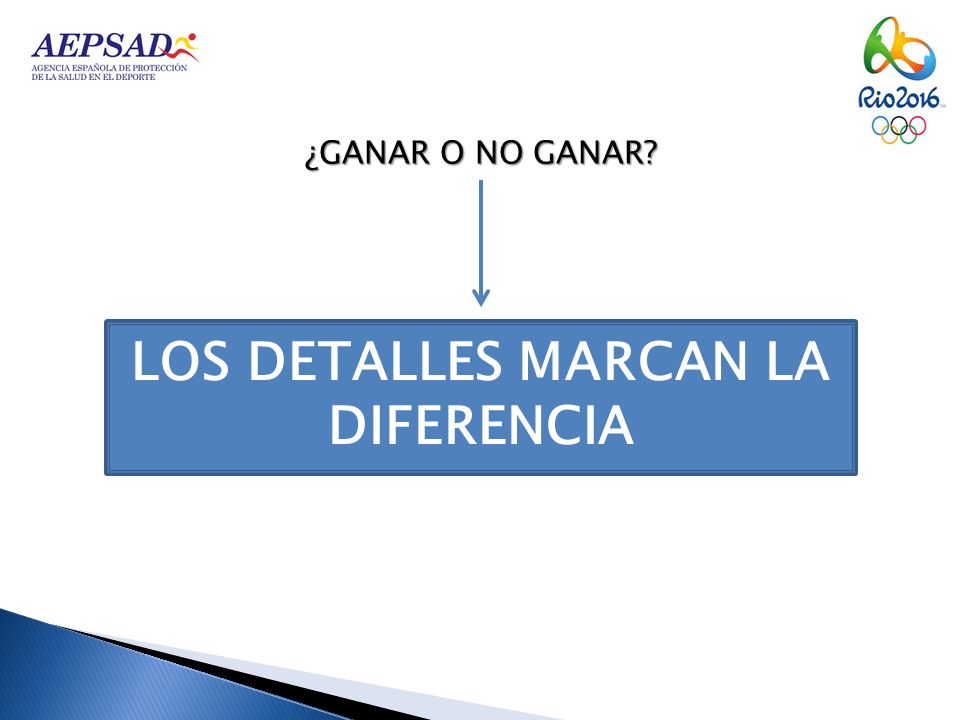 AEPSAD
AGENCIA ESPAÑOLA DE PROTECCIÓN DE LA SALUD EN EL DEPORTE

Rio2016

¿GANAR O NO GANAR?

LOS DETALLES MARCAN LA DIFERENCIA